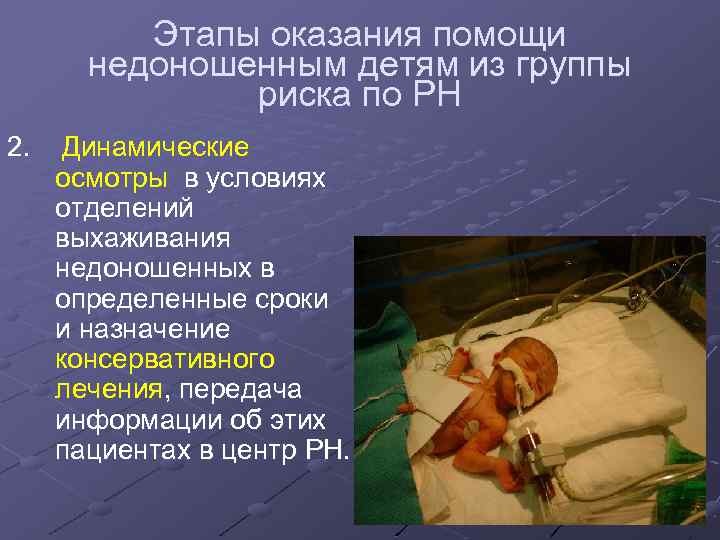 Этапы оказания помощи недоношенным детям из группы риска по РН

2. Динамические осмотры в условиях отделений выхаживания недоношенных в определенные сроки и назначение консервативного лечения, передача информации об этих пациентах в центр РН.